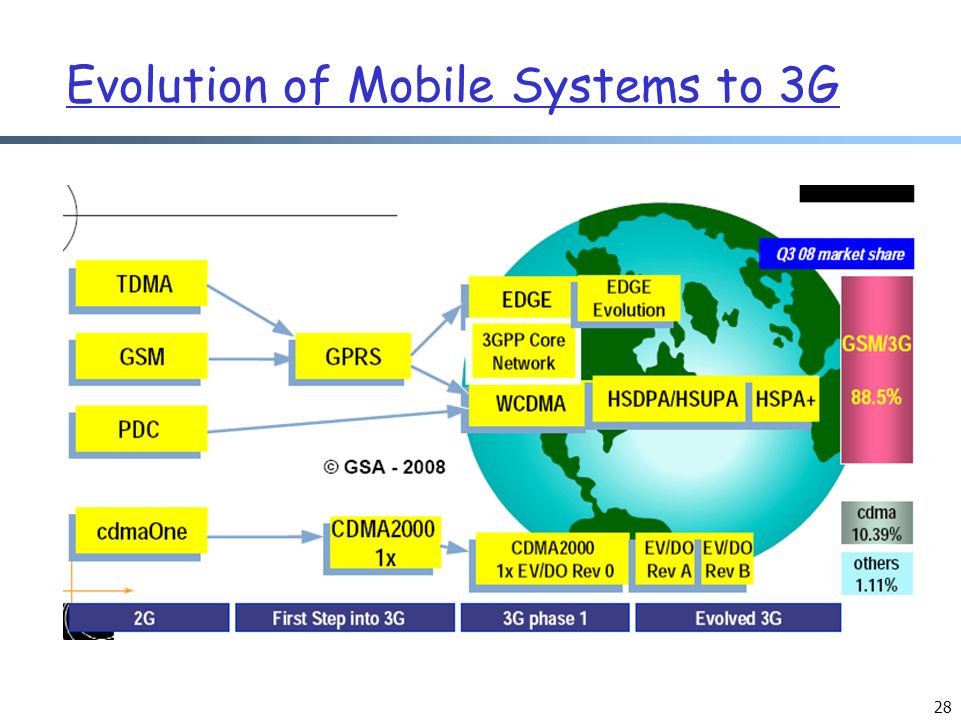 Evolution of Mobile Systems to 3G

Q3 08 market share

TDMA

GSM

PDC

GPRS

EDGE

EDGE Evolution

3GPP Core Network

WCDMA

HSDPA/HSUPA

HSPA+

GSM/3G

88.5%

© GSA - 2008

cdmaOne

CDMA2000 1x

CDMA2000 1x EV/DO Rev 0

EV/DO Rev A

EV/DO Rev B

cdma 10.39%

others 1.11%

2G

First Step into 3G

3G phase 1

Evolved 3G

28